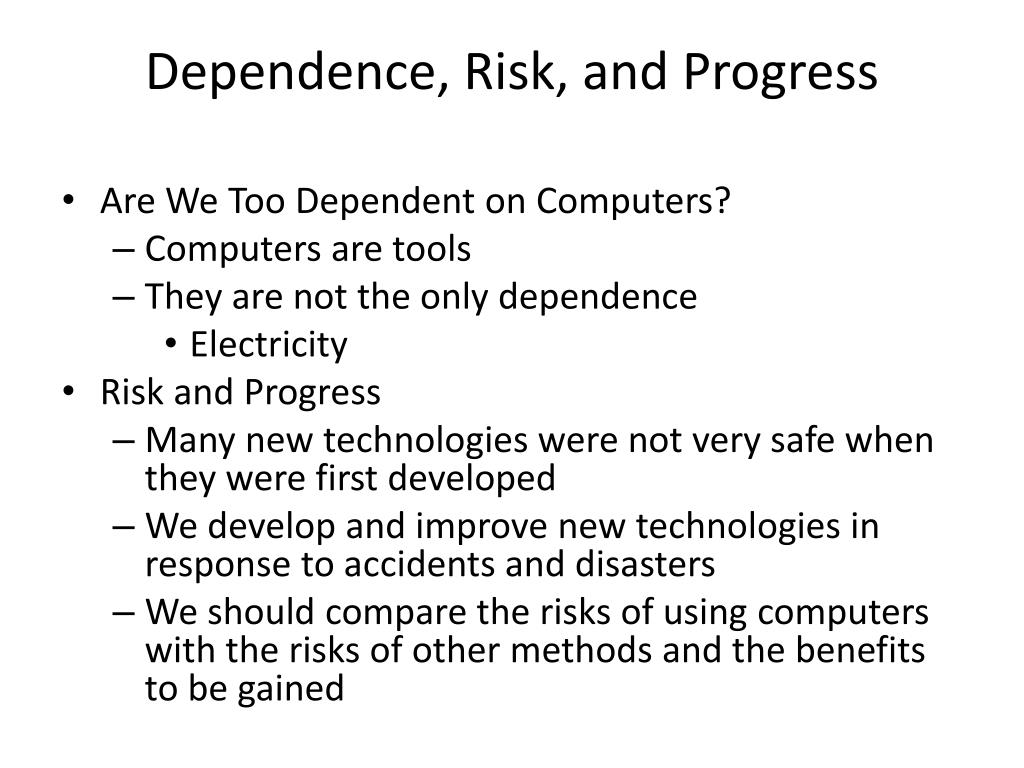 Dependence, Risk, and Progress

• Are We Too Dependent on Computers?
– Computers are tools
– They are not the only dependence
• Electricity
• Risk and Progress
– Many new technologies were not very safe when they were first developed
– We develop and improve new technologies in response to accidents and disasters
– We should compare the risks of using computers with the risks of other methods and the benefits to be gained